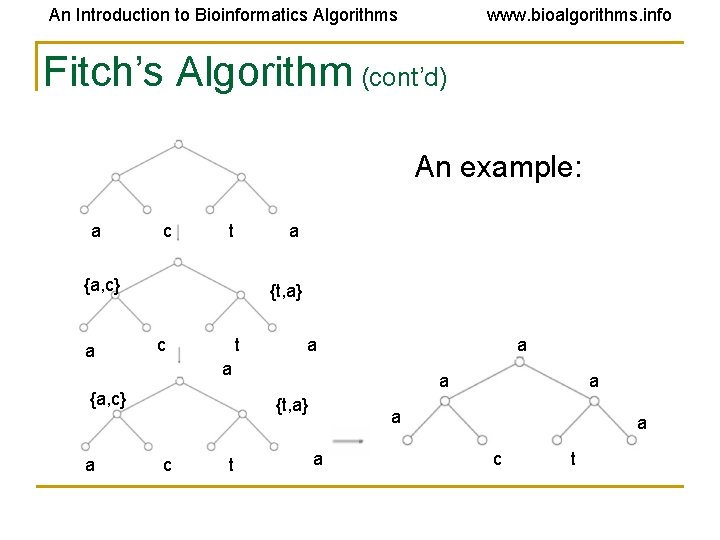 An Introduction to Bioinformatics Algorithms www.bioalgorithms.info

Fitch's Algorithm (cont'd)

An example:

a c t a

{a,c} {t,a}

a c t a

a

{a,c} {t,a}

a c t a

a

a a

a a

c t